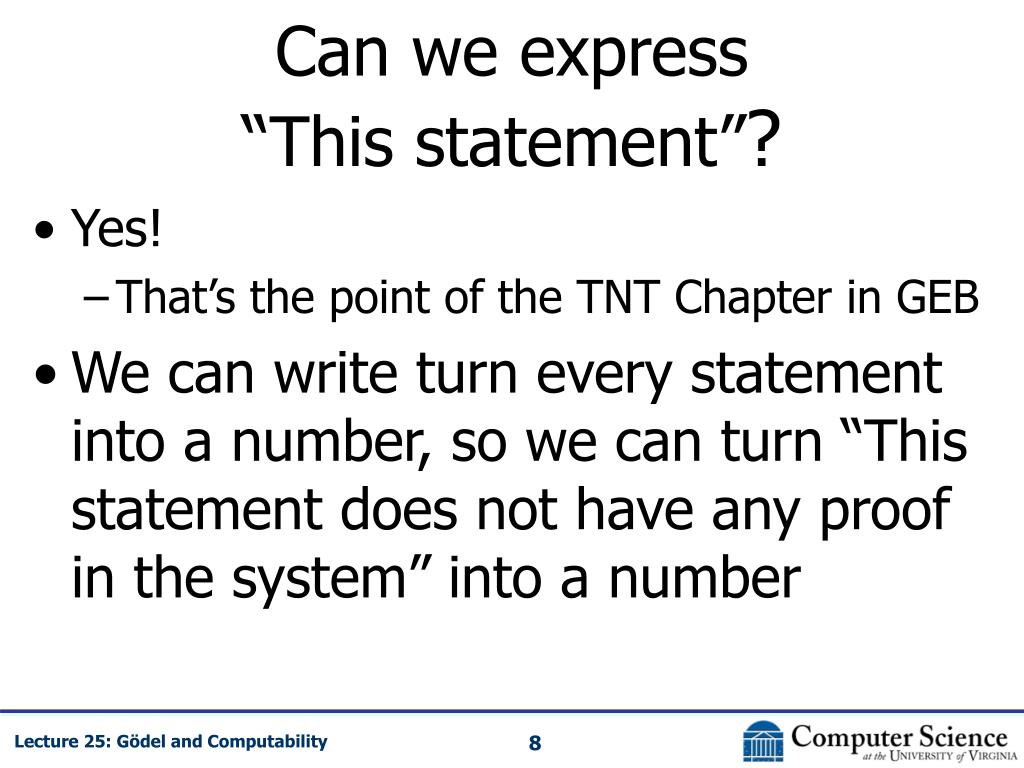 Can we express “This statement”?

• Yes!
– That’s the point of the TNT Chapter in GEB

• We can write turn every statement into a number, so we can turn “This statement does not have any proof in the system” into a number

Lecture 25: Gödel and Computability

8

Computer Science at the University of Virginia